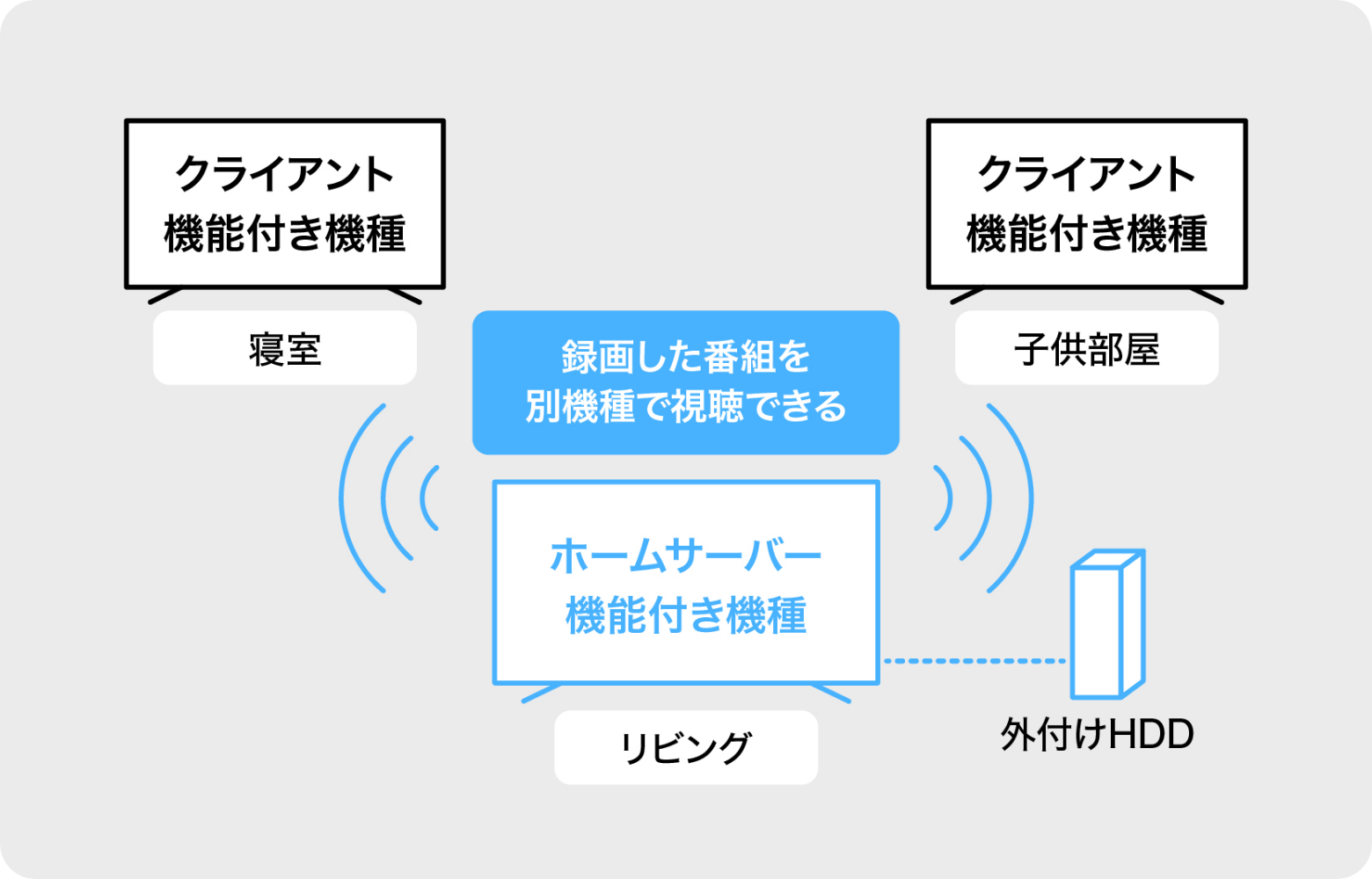 クライアント
機能付き機種

寝室

クライアント
機能付き機種

子供部屋

録画した番組を
別機種で視聴できる

ホームサーバー
機能付き機種

リビング

外付けHDD